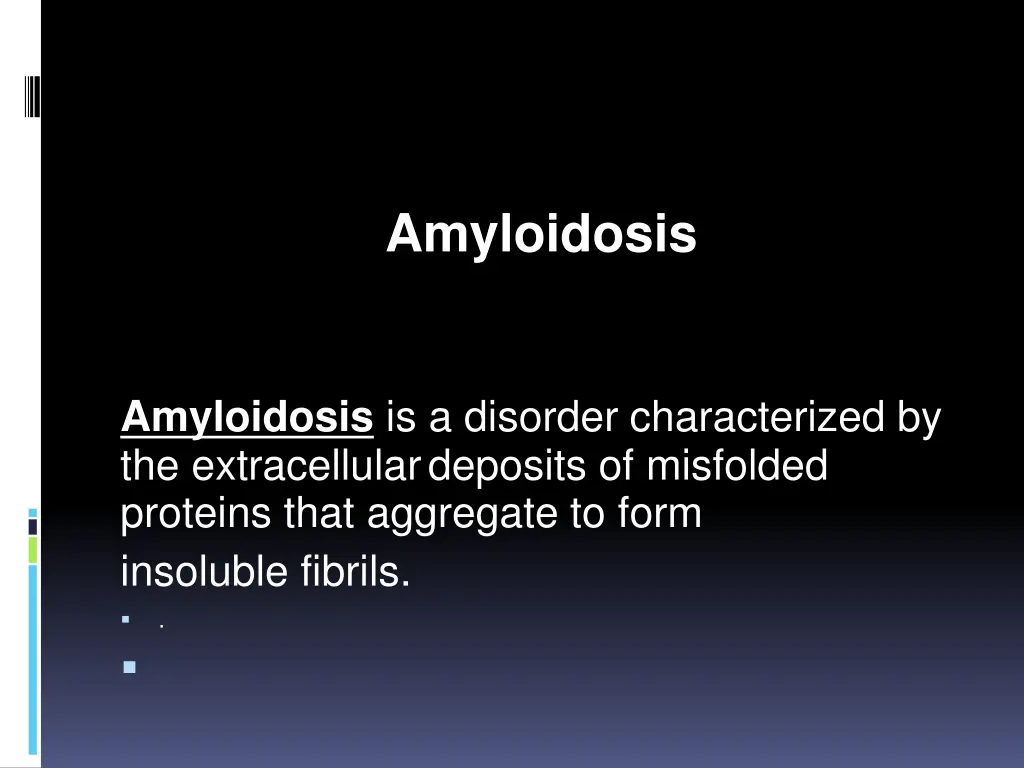 Amyloidosis

Amyloidosis is a disorder characterized by the extracellular deposits of misfolded proteins that aggregate to form insoluble fibrils.

.